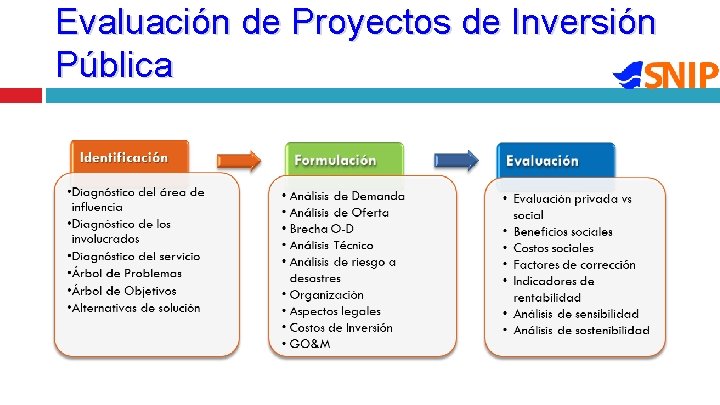 Evaluación de Proyectos de Inversión Pública

SNIP

Identificación

•Diagnóstico del área de influencia
•Diagnóstico de los involucrados
•Diagnóstico del servicio
•Árbol de Problemas
•Árbol de Objetivos
•Alternativas de solución

Formulación

• Análisis de Demanda
• Análisis de Oferta
• Brecha O-D
• Análisis Técnico
• Análisis de riesgo a desastres
• Organización
• Aspectos legales
• Costos de Inversión
• GO&M

Evaluación

• Evaluación privada vs social
• Beneficios sociales
• Costos sociales
• Factores de corrección
• Indicadores de rentabilidad
• Análisis de sensibilidad
• Análisis de sostenibilidad